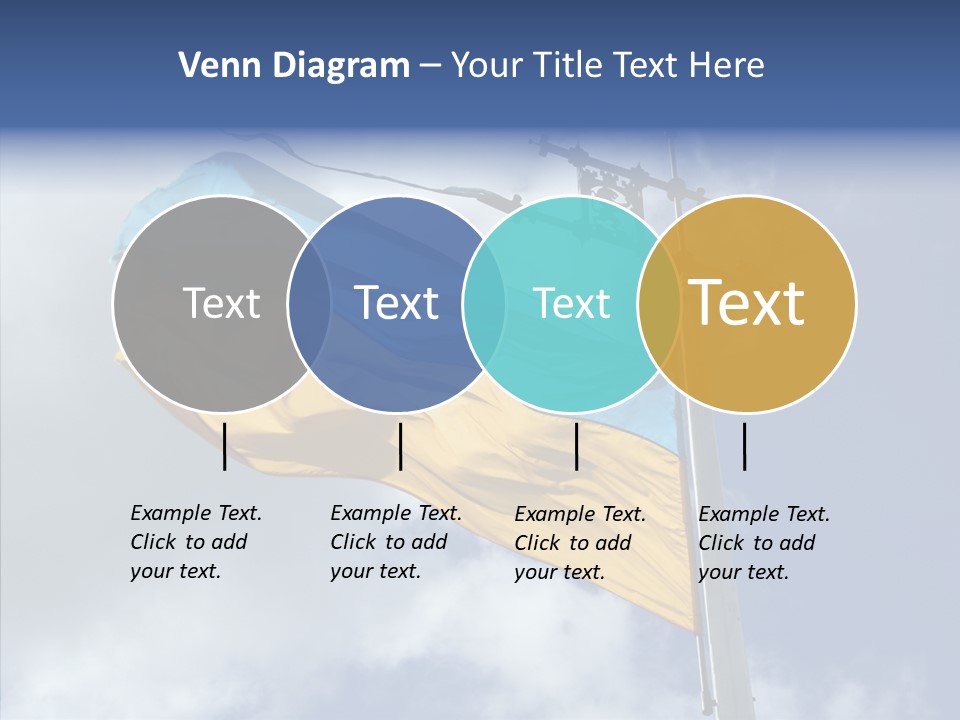 Venn Diagram – Your Title Text Here

Text

Text

Text

Text

Example Text. Click to add your text.

Example Text. Click to add your text.

Example Text. Click to add your text.

Example Text. Click to add your text.